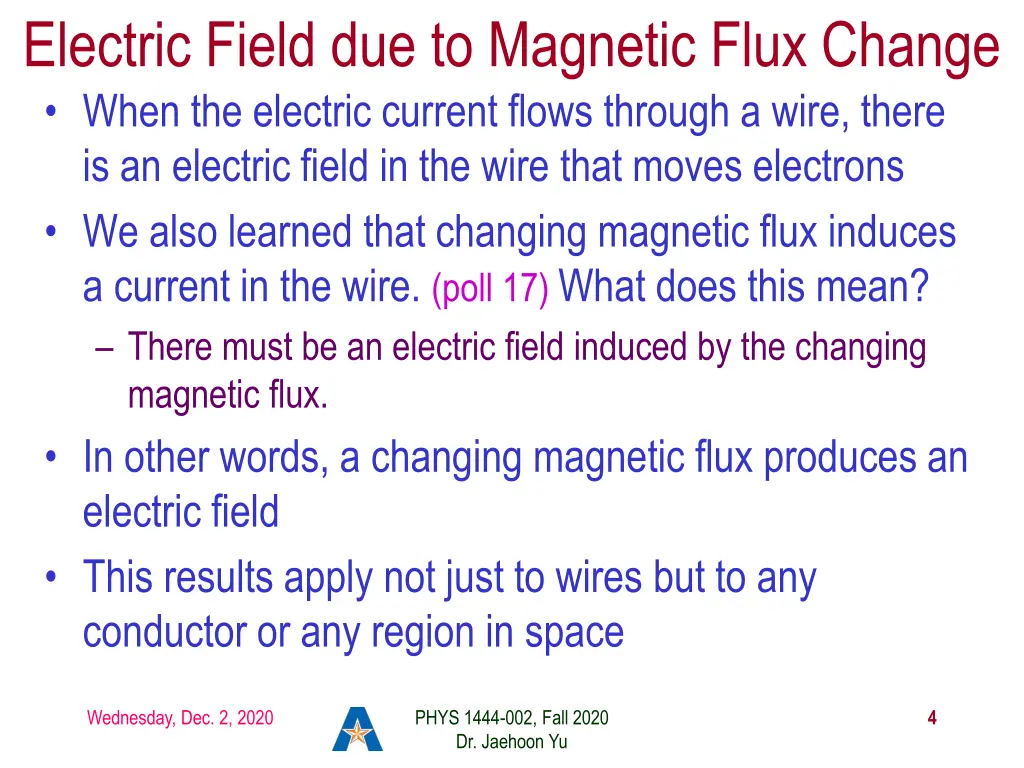 Electric Field due to Magnetic Flux Change

• When the electric current flows through a wire, there is an electric field in the wire that moves electrons

• We also learned that changing magnetic flux induces a current in the wire. (poll 17) What does this mean?

– There must be an electric field induced by the changing magnetic flux.

• In other words, a changing magnetic flux produces an electric field

• This results apply not just to wires but to any conductor or any region in space

Wednesday, Dec. 2, 2020

PHYS 1444-002, Fall 2020
Dr. Jaehoon Yu

4